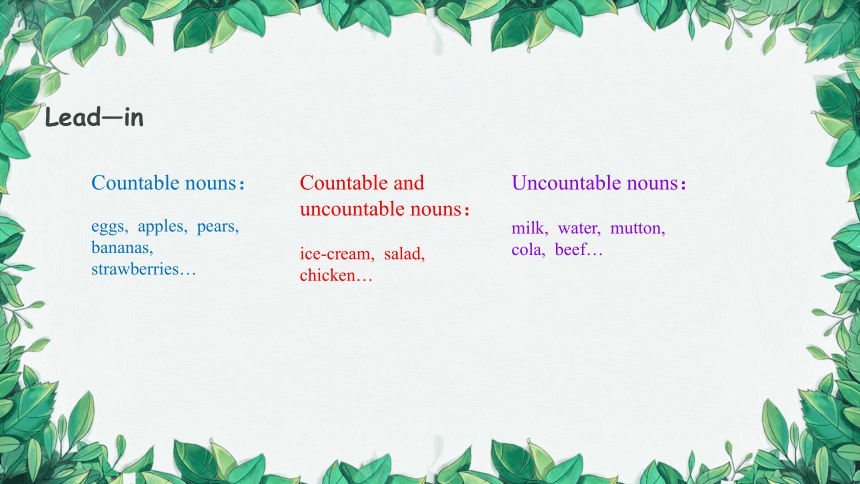 Lead—in

Countable nouns：

eggs, apples, pears, bananas, strawberries…

Countable and uncountable nouns：

ice-cream, salad, chicken…

Uncountable nouns：

milk, water, mutton, cola, beef…